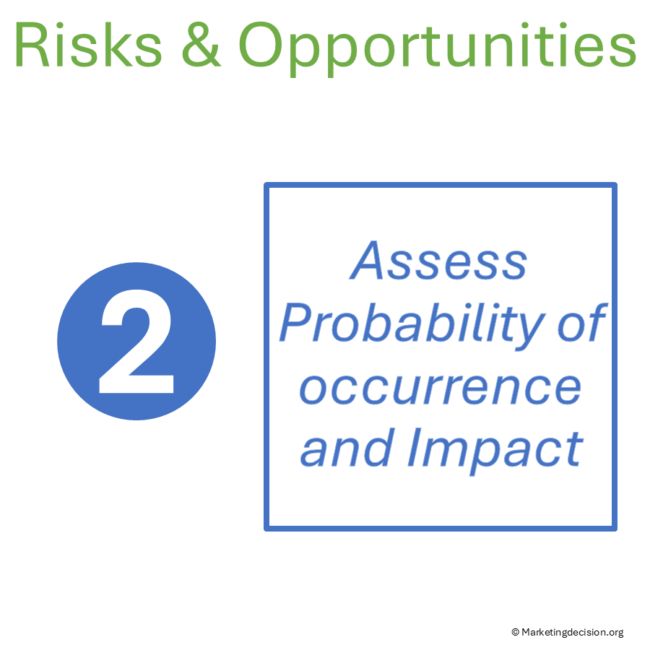 Risks & Opportunities

2

Assess Probability of occurrence and Impact

© Marketingdecision.org